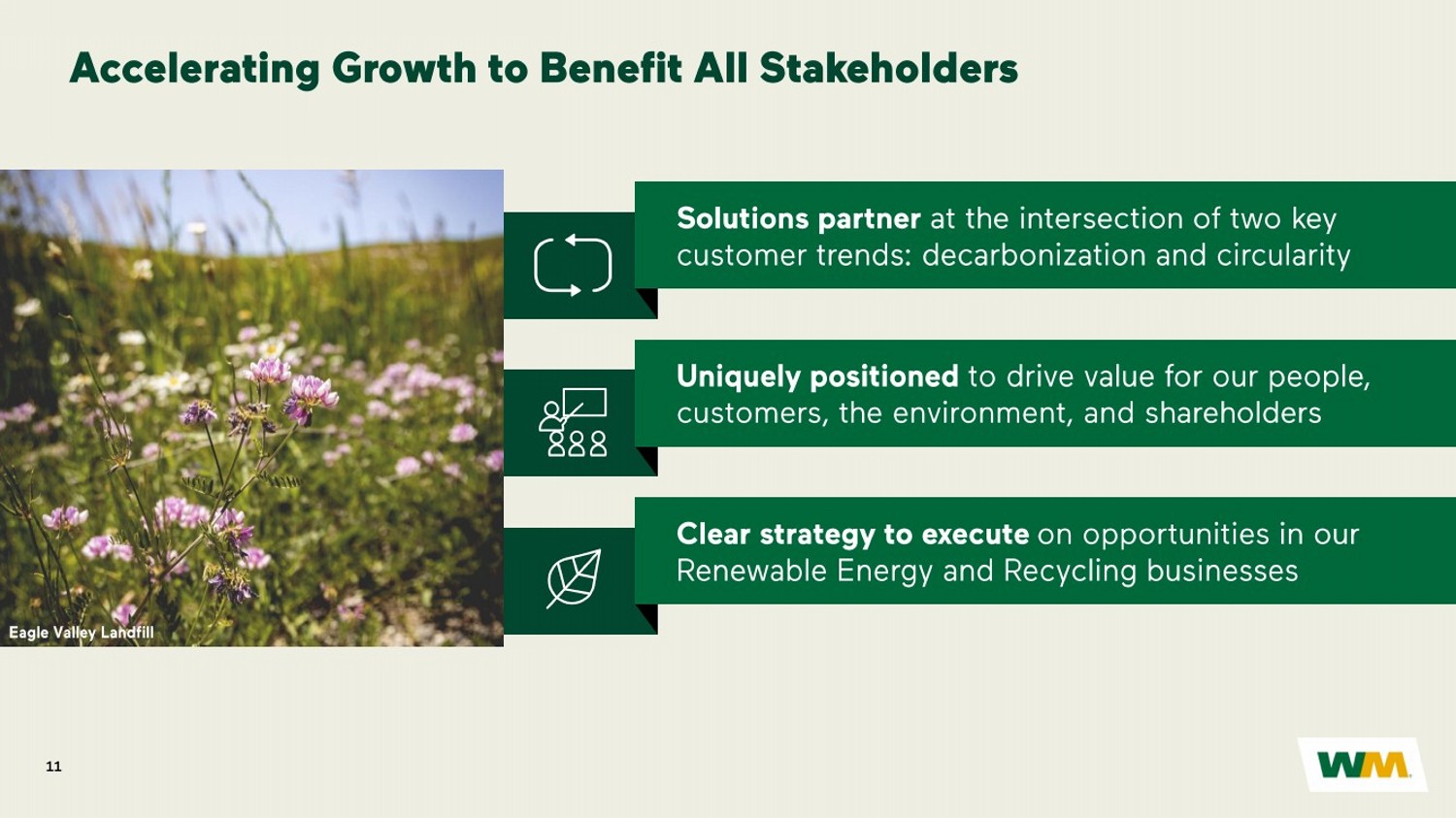 Accelerating Growth to Benefit All Stakeholders

Eagle Valley Landfill

Solutions partner at the intersection of two key customer trends: decarbonization and circularity

Uniquely positioned to drive value for our people, customers, the environment, and shareholders

Clear strategy to execute on opportunities in our Renewable Energy and Recycling businesses

11

WM